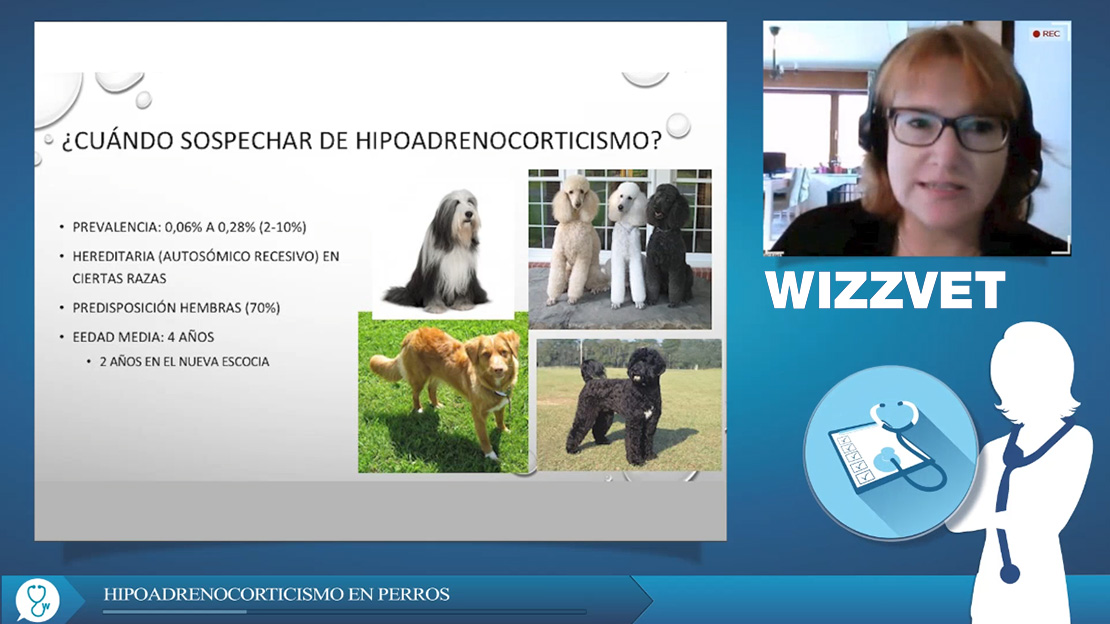 ¿CUÁNDO SOSPECHAR DE HIPOADRENOCORTICISMO?

• PREVALENCIA: 0,06% A 0,28% (2-10%)
• HEREDITARIA (AUTOSÓMICO RECESIVO) EN CIERTAS RAZAS
• PREDISPOSICIÓN HEMBRAS (70%)
• EEDAD MEDIA: 4 AÑOS
  • 2 AÑOS EN EL NUEVA ESCOCIA

REC

WIZZVET

HIPOADRENOCORTICISMO EN PERROS